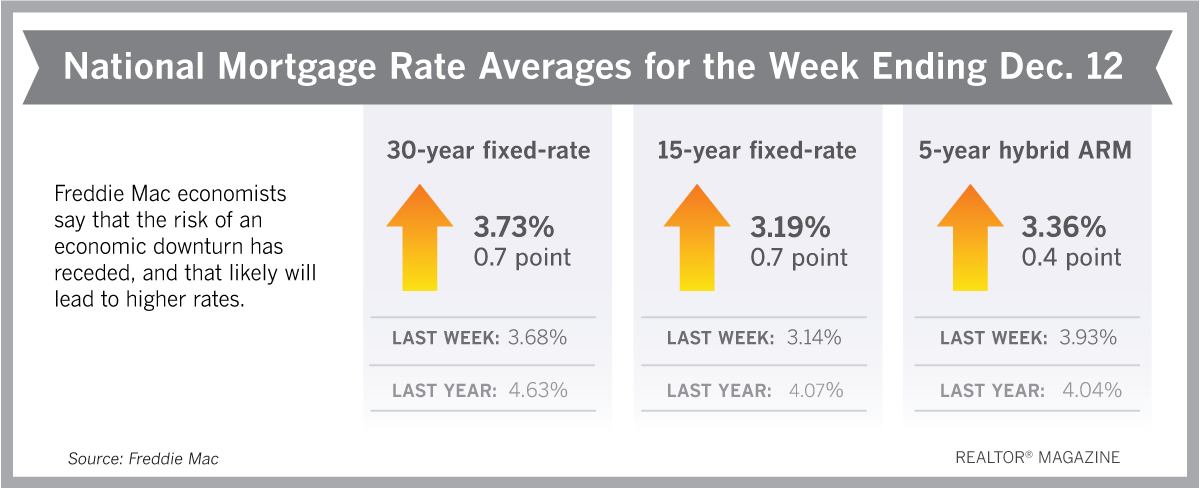 National Mortgage Rate Averages for the Week Ending Dec. 12

Freddie Mac economists say that the risk of an economic downturn has receded, and that likely will lead to higher rates.

30-year fixed-rate

3.73%
0.7 point

LAST WEEK: 3.68%

LAST YEAR: 4.63%

15-year fixed-rate

3.19%
0.7 point

LAST WEEK: 3.14%

LAST YEAR: 4.07%

5-year hybrid ARM

3.36%
0.4 point

LAST WEEK: 3.93%

LAST YEAR: 4.04%

Source: Freddie Mac

REALTOR® MAGAZINE